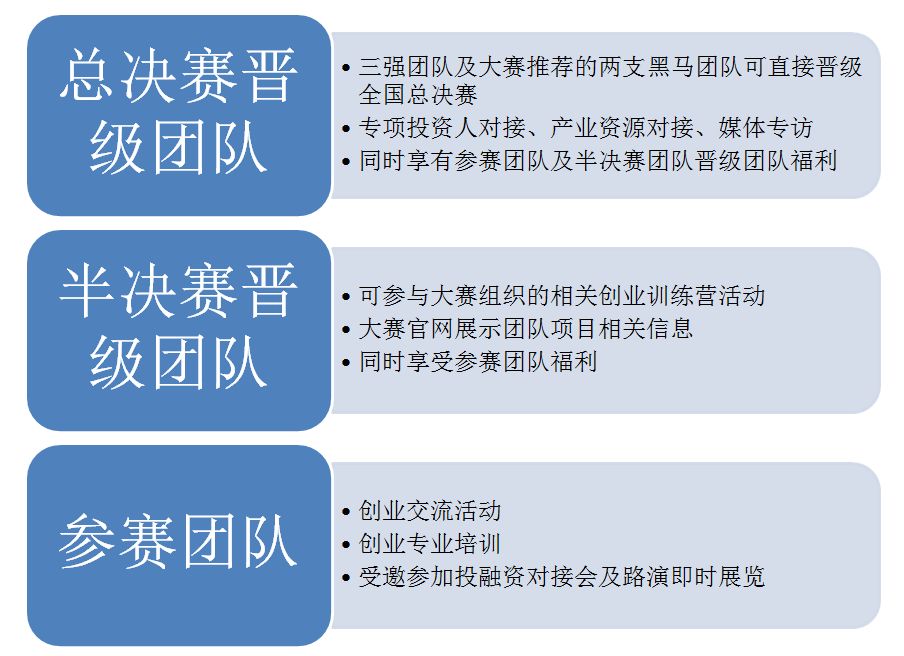 总决赛晋级团队

• 三强团队及大赛推荐的两支黑马团队可直接晋级全国总决赛
• 专项投资人对接、产业资源对接、媒体专访
• 同时享有参赛团队及半决赛团队晋级团队福利

半决赛晋级团队

• 可参与大赛组织的相关创业训练营活动
• 大赛官网展示团队项目相关信息
• 同时享受参赛团队福利

参赛团队

• 创业交流活动
• 创业专业培训
• 受邀参加投融资对接会及路演即时展览